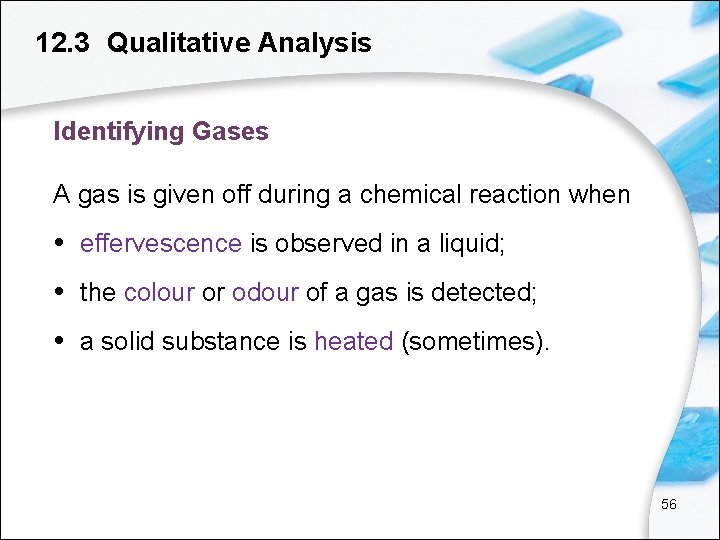 12.3 Qualitative Analysis

Identifying Gases

A gas is given off during a chemical reaction when

• effervescence is observed in a liquid;

• the colour or odour of a gas is detected;

• a solid substance is heated (sometimes).

56